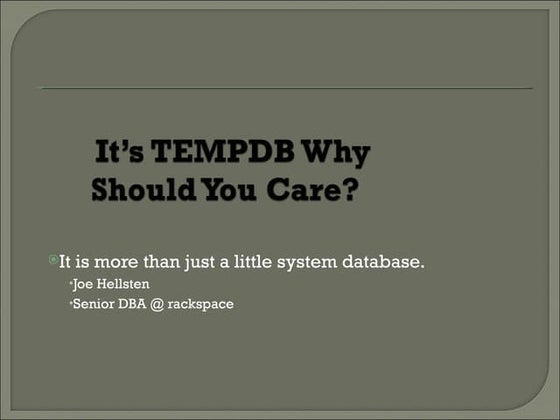 It's TEMPDB Why Should You Care?

It is more than just a little system database.

Joe Hellsten

Senior DBA @ rackspace